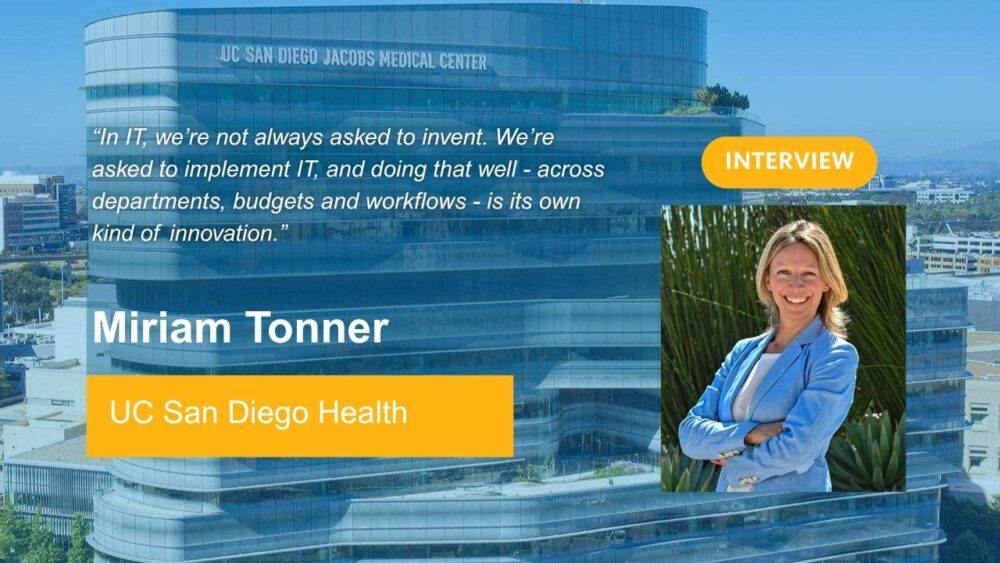 UC SAN DIEGO JACOBS MEDICAL CENTER

"In IT, we're not always asked to invent. We're asked to implement IT, and doing that well - across departments, budgets and workflows - is its own kind of innovation."

INTERVIEW

Miriam Tonner

UC San Diego Health